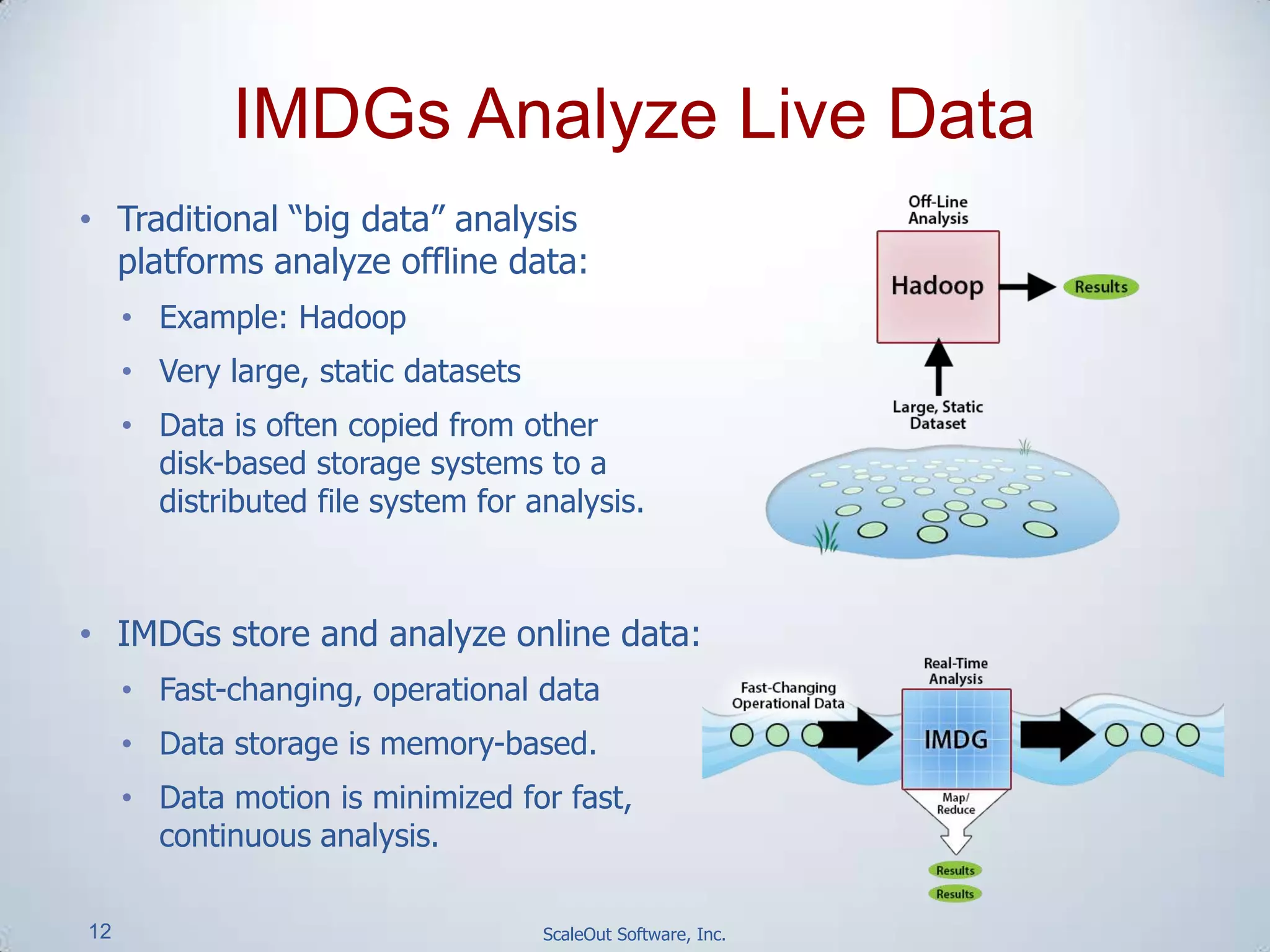 IMDGs Analyze Live Data

• Traditional “big data” analysis platforms analyze offline data:
  • Example: Hadoop
  • Very large, static datasets
  • Data is often copied from other disk-based storage systems to a distributed file system for analysis.

Off-Line Analysis

Hadoop

Results

Large, Static Dataset

• IMDGs store and analyze online data:
  • Fast-changing, operational data
  • Data storage is memory-based.
  • Data motion is minimized for fast, continuous analysis.

Fast-Changing Operational Data

Real-Time Analysis

IMDG

Map/ Reduce

Results

Results

12

ScaleOut Software, Inc.